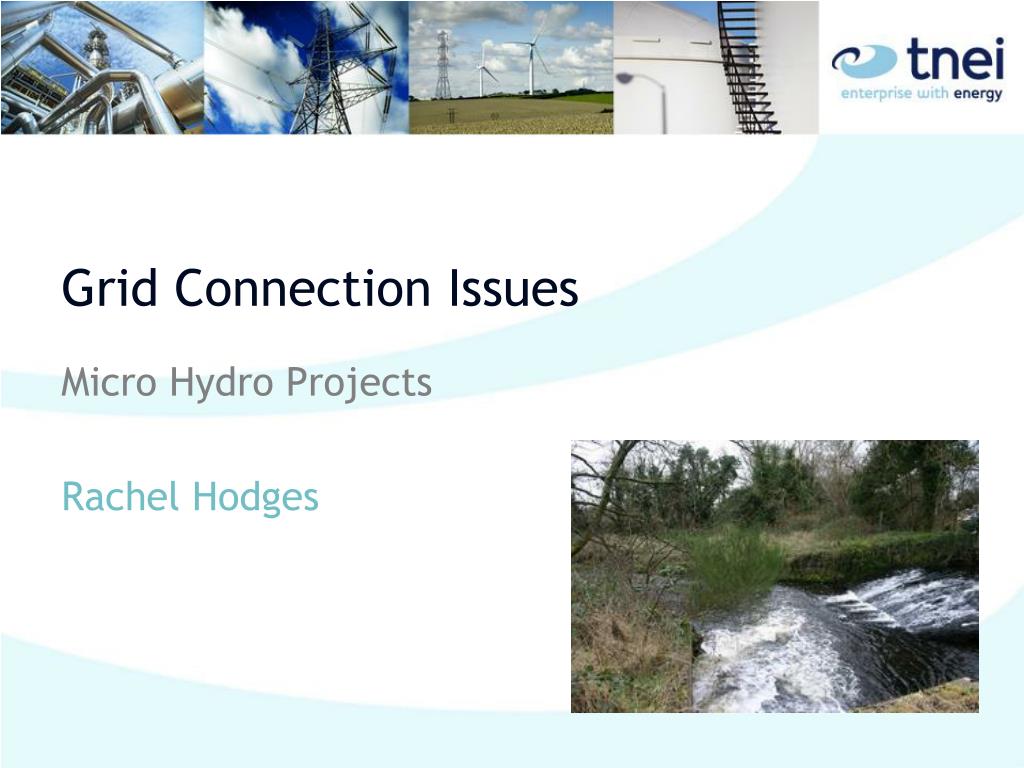 tnei
enterprise with energy

Grid Connection Issues

Micro Hydro Projects

Rachel Hodges